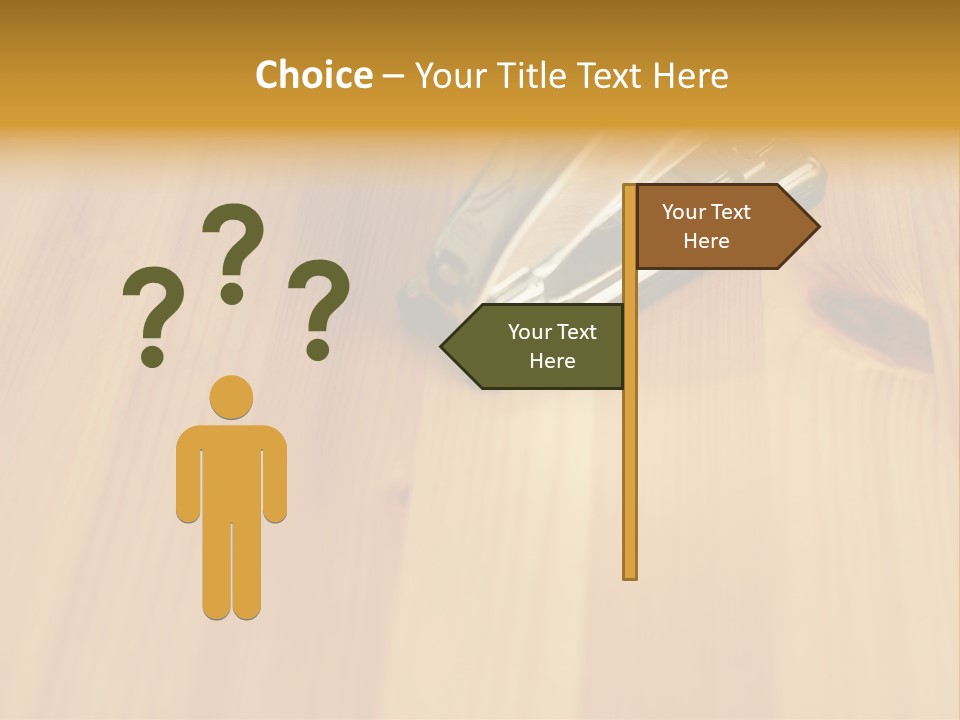 Choice – Your Title Text Here

? ? ?

Your Text Here

Your Text Here